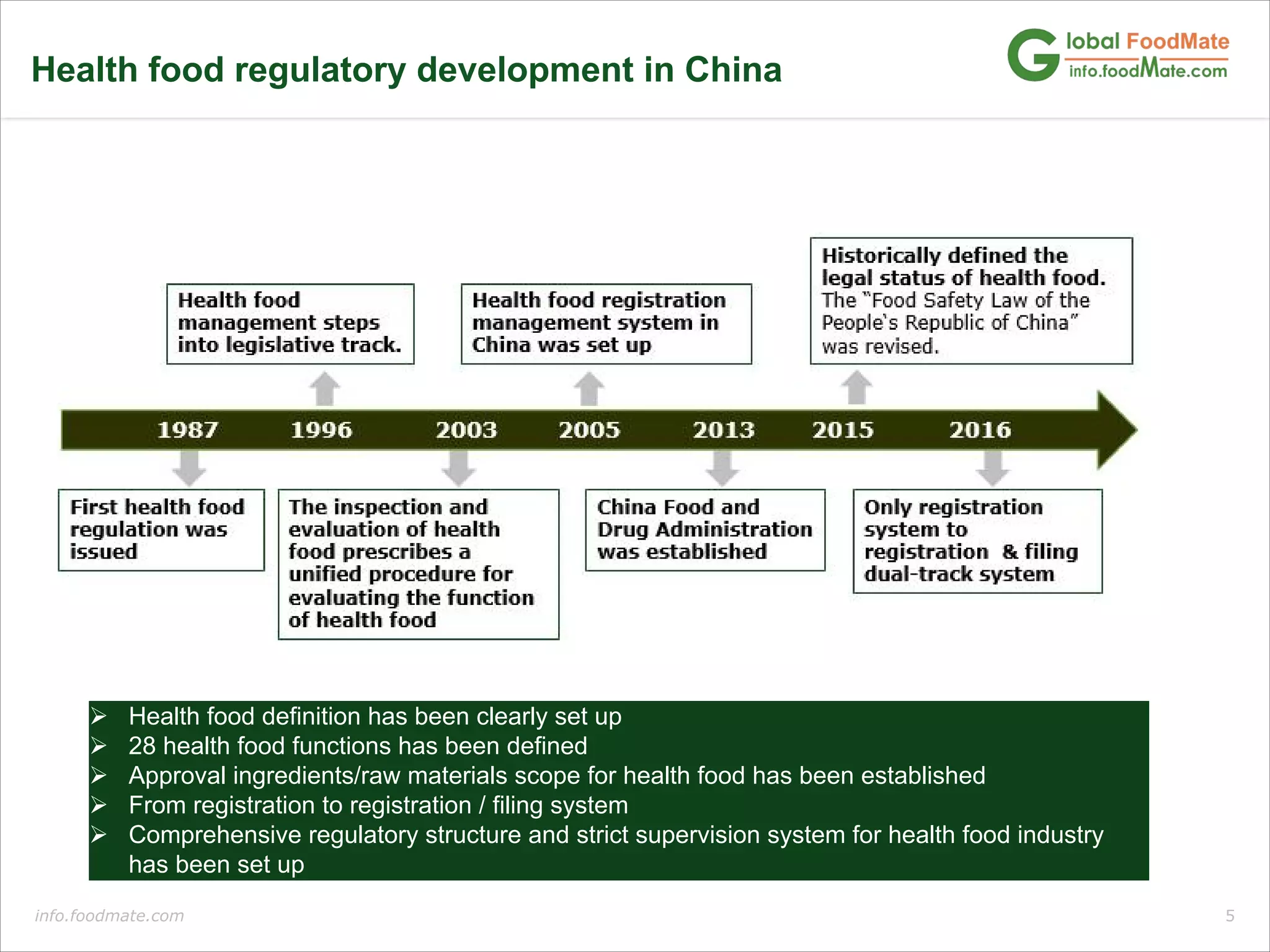 Health food regulatory development in China

Global FoodMate
info.foodMate.com

Health food management steps into legislative track.

Health food registration management system in China was set up

Historically defined the legal status of health food. The "Food Safety Law of the People's Republic of China" was revised.

1987 1996 2003 2005 2013 2015 2016

First health food regulation was issued

The inspection and evaluation of health food prescribes a unified procedure for evaluating the function of health food

China Food and Drug Administration was established

Only registration system to registration & filing dual-track system

➢ Health food definition has been clearly set up
➢ 28 health food functions has been defined
➢ Approval ingredients/raw materials scope for health food has been established
➢ From registration to registration / filing system
➢ Comprehensive regulatory structure and strict supervision system for health food industry has been set up

info.foodmate.com

5